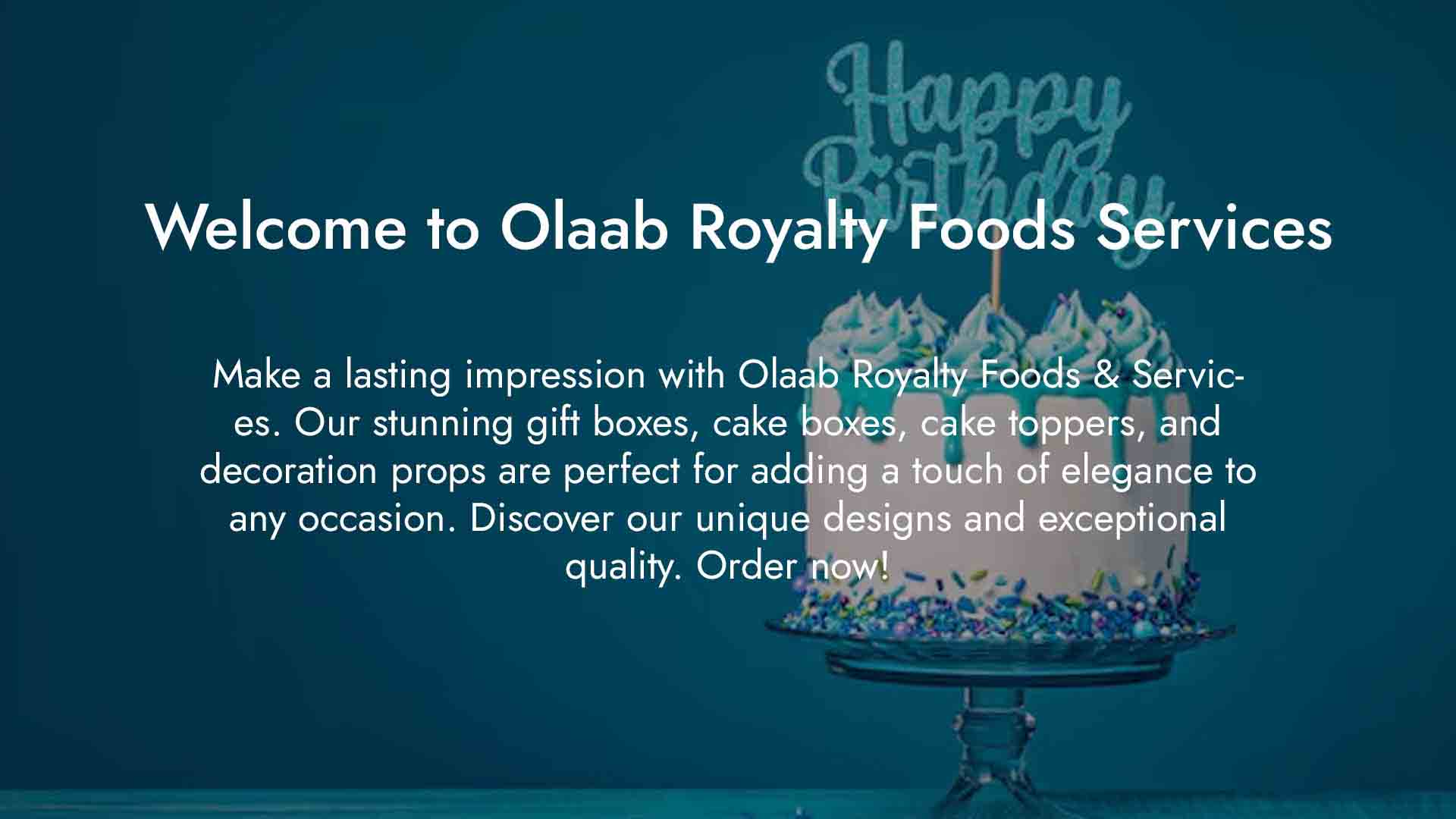 Happy Birthday

Welcome to Olaab Royalty Foods Services

Make a lasting impression with Olaab Royalty Foods & Services. Our stunning gift boxes, cake boxes, cake toppers, and decoration props are perfect for adding a touch of elegance to any occasion. Discover our unique designs and exceptional quality. Order now!